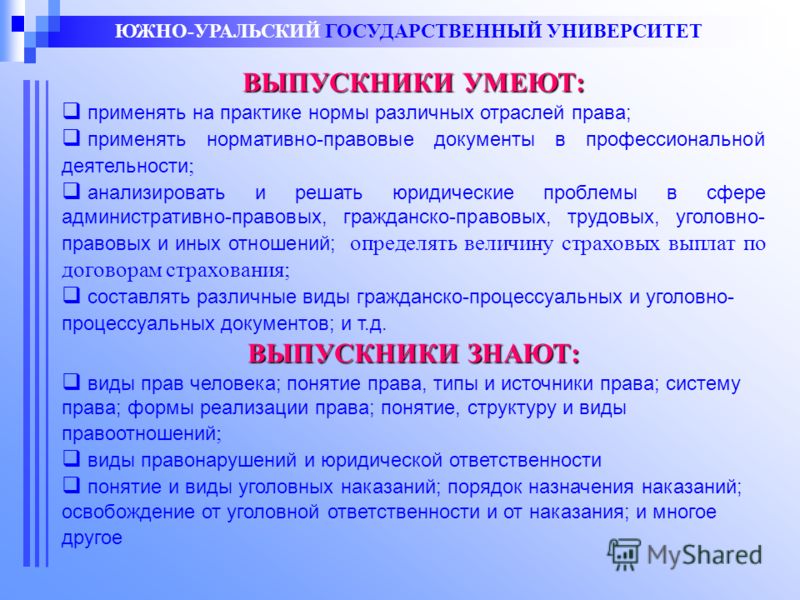 ЮЖНО-УРАЛЬСКИЙ ГОСУДАРСТВЕННЫЙ УНИВЕРСИТЕТ

ВЫПУСКНИКИ УМЕЮТ:

❑ применять на практике нормы различных отраслей права;

❑ применять нормативно-правовые документы в профессиональной деятельности;

❑ анализировать и решать юридические проблемы в сфере административно-правовых, гражданско-правовых, трудовых, уголовно-правовых и иных отношений; определять величину страховых выплат по договорам страхования;

❑ составлять различные виды гражданско-процессуальных и уголовно-процессуальных документов; и т.д.

ВЫПУСКНИКИ ЗНАЮТ:

❑ виды прав человека; понятие права, типы и источники права; систему права; формы реализации права; понятие, структуру и виды правоотношений;

❑ виды правонарушений и юридической ответственности

❑ понятие и виды уголовных наказаний; порядок назначения наказаний; освобождение от уголовной ответственности и от наказания; и многое другое

MyShared